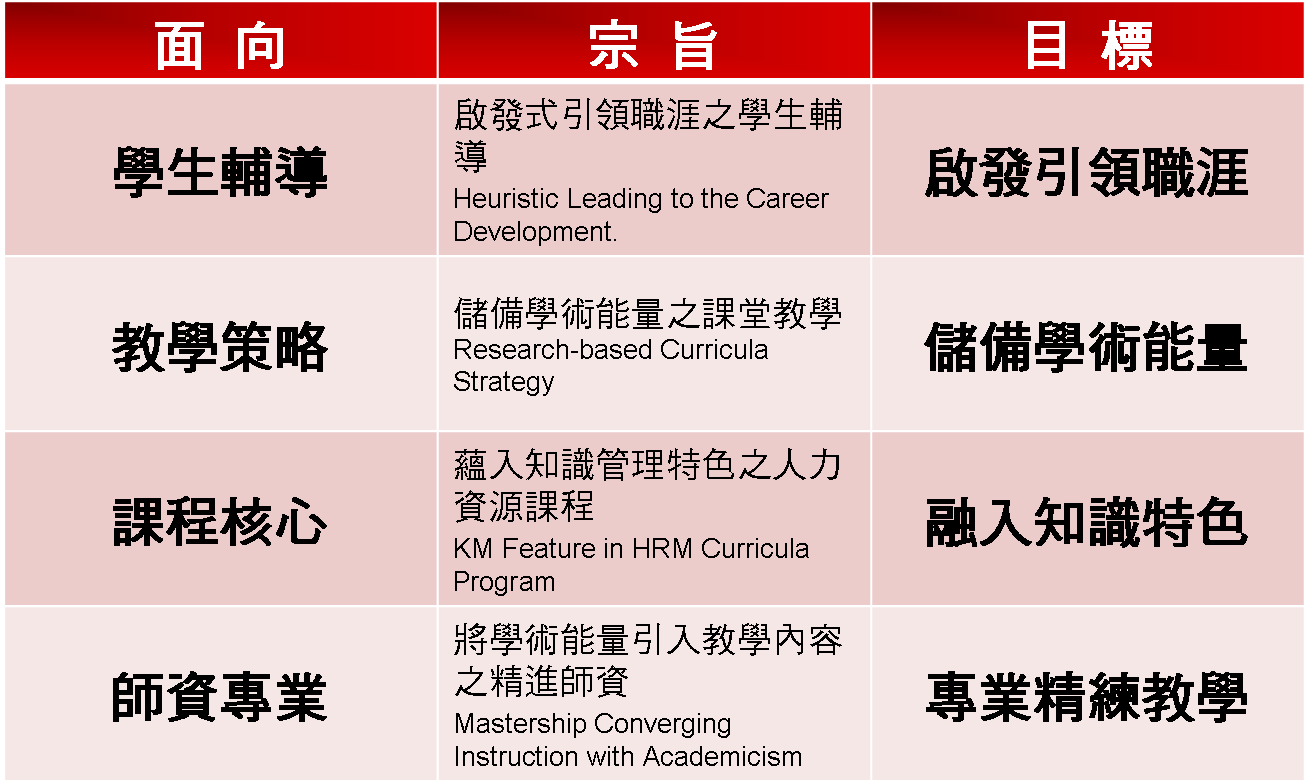 | 面 向 | 宗 旨 | 目 標 |
|---|---|---|
| 學生輔導 | 啟發式引領職涯之學生輔導 Heuristic Leading to the Career Development. | 啟發引領職涯 |
| 教學策略 | 儲備學術能量之課堂教學 Research-based Curricula Strategy | 儲備學術能量 |
| 課程核心 | 蘊入知識管理特色之人力資源課程 KM Feature in HRM Curricula Program | 融入知識特色 |
| 師資專業 | 將學術能量引入教學內容之精進師資 Mastership Converging Instruction with Academicism | 專業精練教學 |